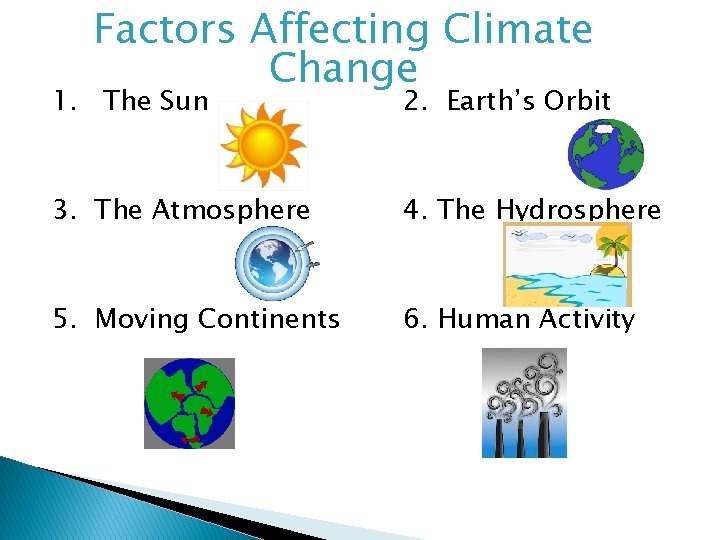 Factors Affecting Climate Change

1. The Sun

2. Earth's Orbit

3. The Atmosphere

4. The Hydrosphere

5. Moving Continents

6. Human Activity